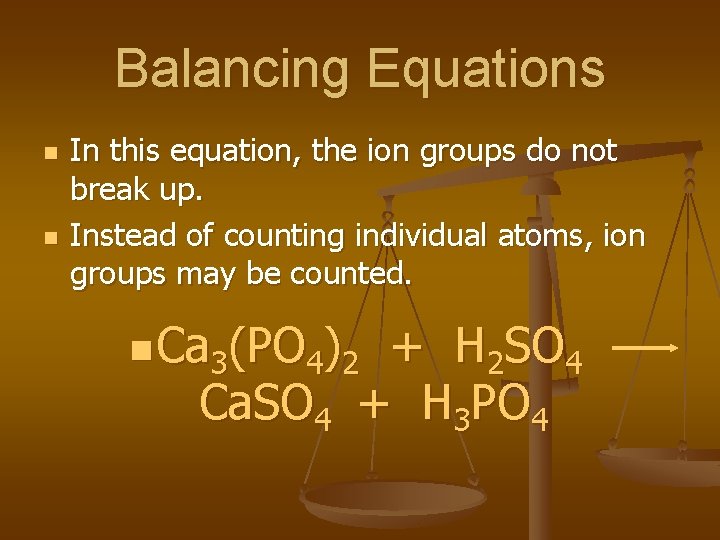 Balancing Equations

In this equation, the ion groups do not break up.

Instead of counting individual atoms, ion groups may be counted.

$Ca_3(PO_4)_2 + H_2SO_4 \longrightarrow CaSO_4 + H_3PO_4$